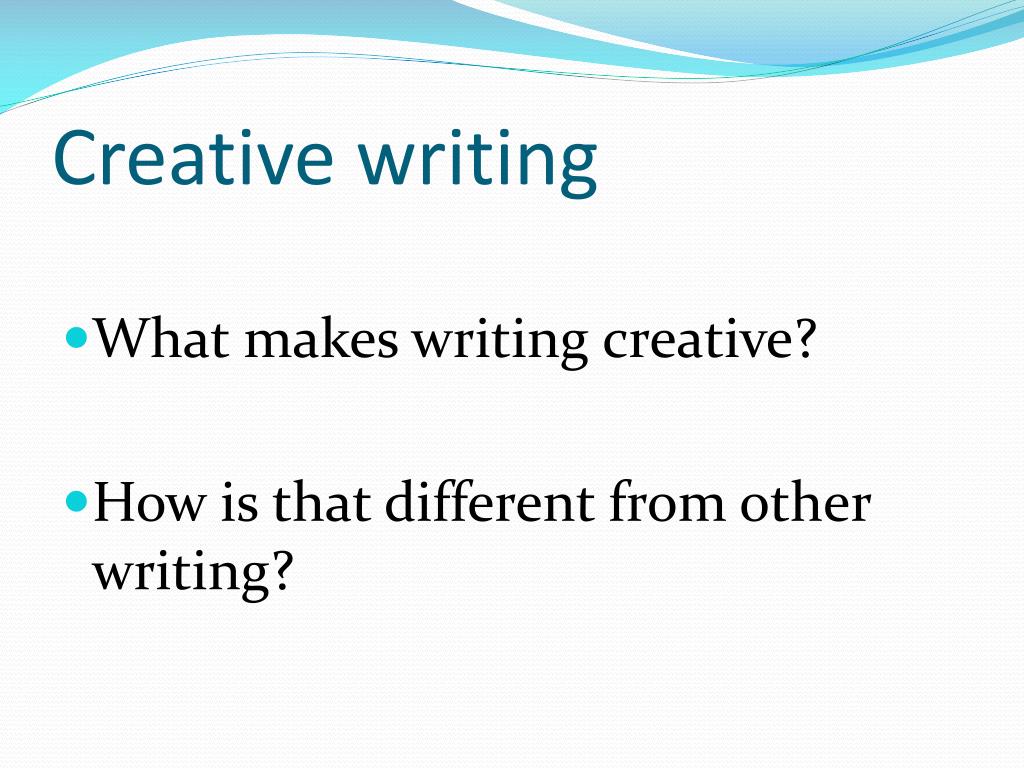 Creative writing

What makes writing creative?

How is that different from other writing?